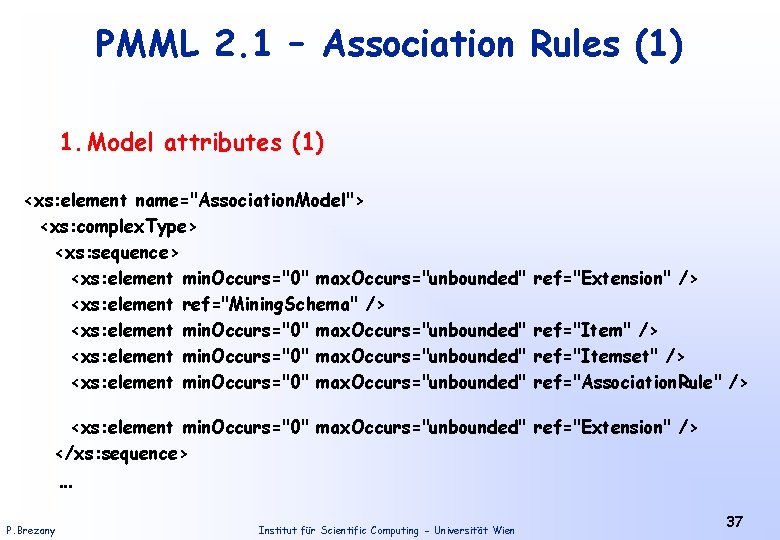 PMML 2.1 – Association Rules (1)

1. Model attributes (1)

<xs:element name="AssociationModel">
<xs:complexType>
<xs:sequence>
<xs:element minOccurs="0" maxOccurs="unbounded" ref="Extension" />
<xs:element ref="MiningSchema" />
<xs:element minOccurs="0" maxOccurs="unbounded" ref="Item" />
<xs:element minOccurs="0" maxOccurs="unbounded" ref="Itemset" />
<xs:element minOccurs="0" maxOccurs="unbounded" ref="AssociationRule" />

<xs:element minOccurs="0" maxOccurs="unbounded" ref="Extension" />
</xs:sequence>
...

P.Brezany

Institut für Scientific Computing – Universität Wien

37